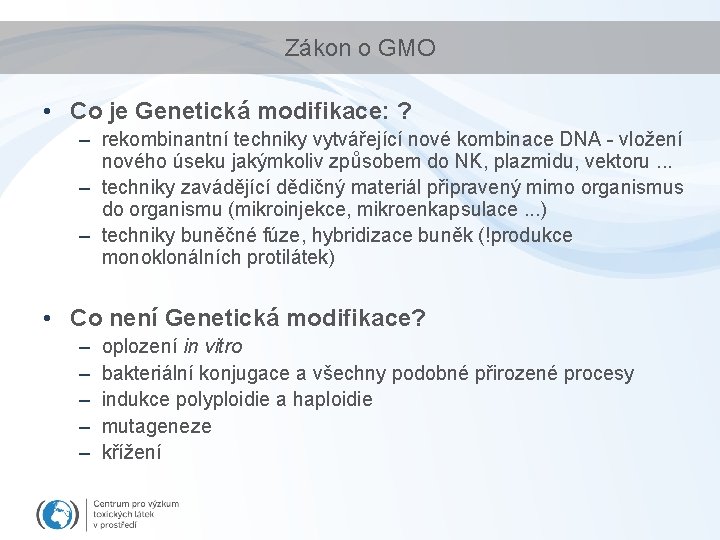 Zákon o GMO

• Co je Genetická modifikace: ?
– rekombinantní techniky vytvářející nové kombinace DNA - vložení nového úseku jakýmkoliv způsobem do NK, plazmidu, vektoru ...
– techniky zavádějící dědičný materiál připravený mimo organismus do organismu (mikroinjekce, mikroenkapsulace ...)
– techniky buněčné fúze, hybridizace buněk (!produkce monoklonálních protilátek)

• Co není Genetická modifikace?
– oplození in vitro
– bakteriální konjugace a všechny podobné přirozené procesy
– indukce polyploidie a haploidie
– mutageneze
– křížení

Centrum pro výzkum toxických látek v prostředí